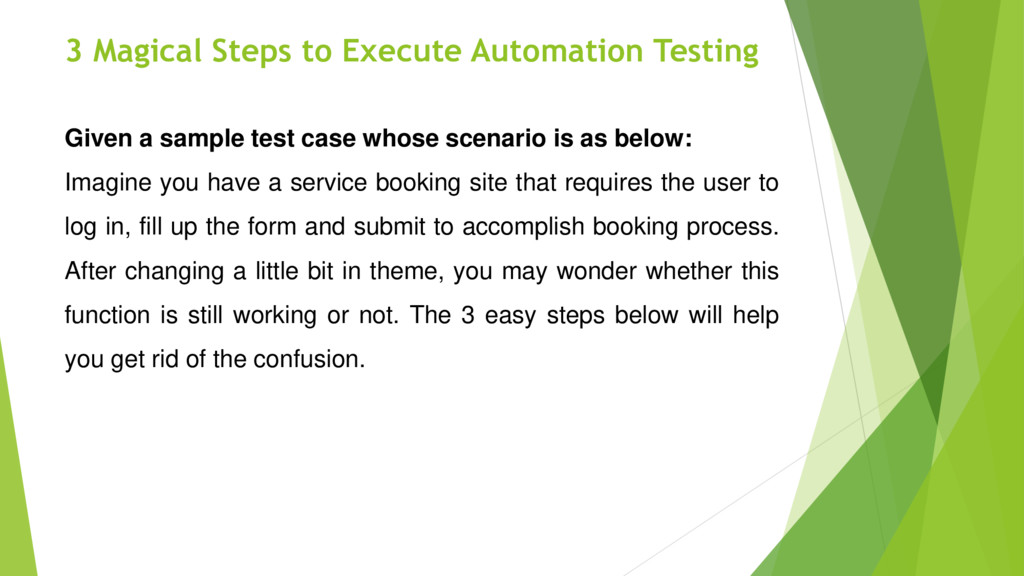 3 Magical Steps to Execute Automation Testing

Given a sample test case whose scenario is as below:

Imagine you have a service booking site that requires the user to log in, fill up the form and submit to accomplish booking process. After changing a little bit in theme, you may wonder whether this function is still working or not. The 3 easy steps below will help you get rid of the confusion.